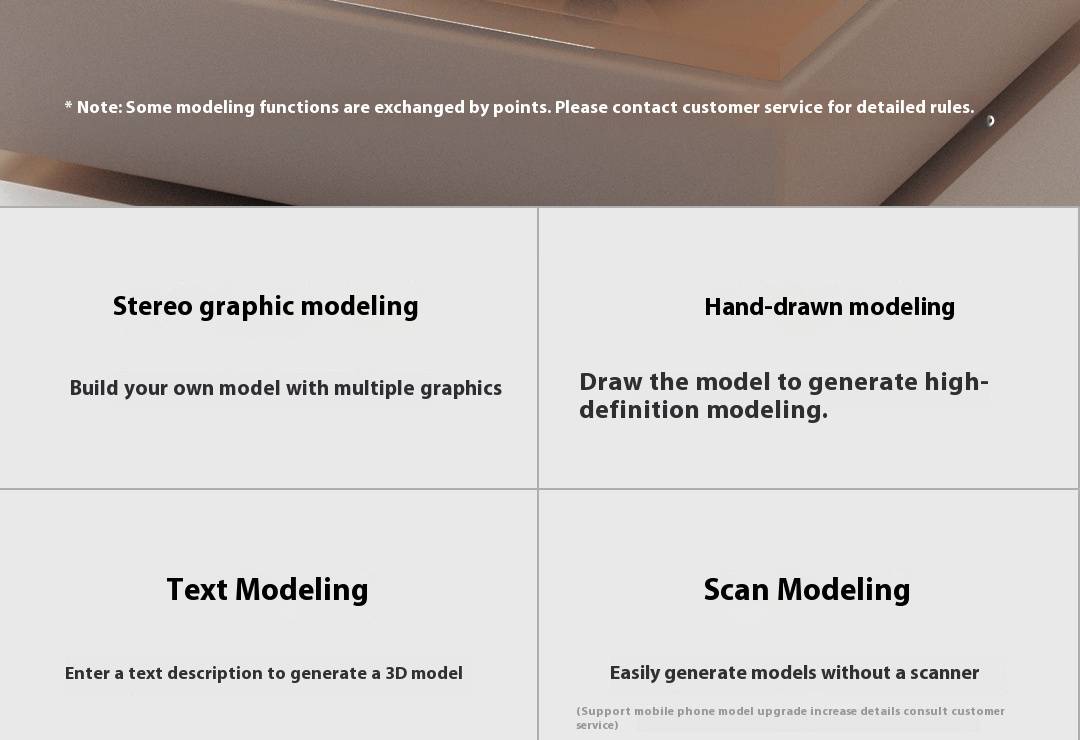 * Note: Some modeling functions are exchanged by points. Please contact customer service for detailed rules.

Stereo graphic modeling

Build your own model with multiple graphics

Hand-drawn modeling

Draw the model to generate high-definition modeling.

Text Modeling

Enter a text description to generate a 3D model

Scan Modeling

Easily generate models without a scanner

(Support mobile phone model upgrade increase details consult customer service)